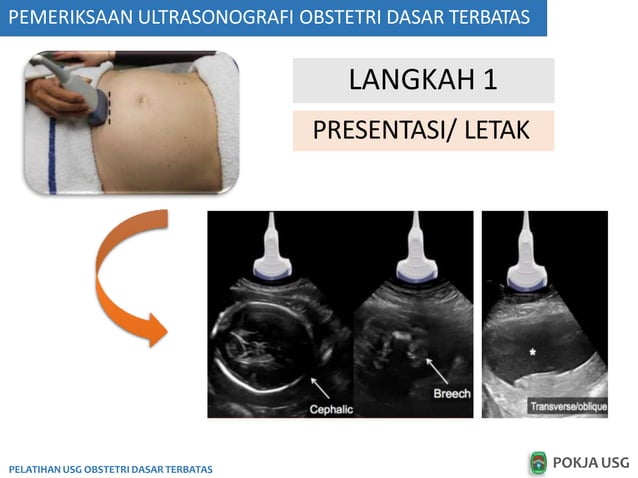 PEMERIKSAAN ULTRASONOGRAFI OBSTETRI DASAR TERBATAS

LANGKAH 1

PRESENTASI/ LETAK

Cephalic

Breech

*

Transverse/oblique

PELATIHAN USG OBSTETRI DASAR TERBATAS

POKJA USG